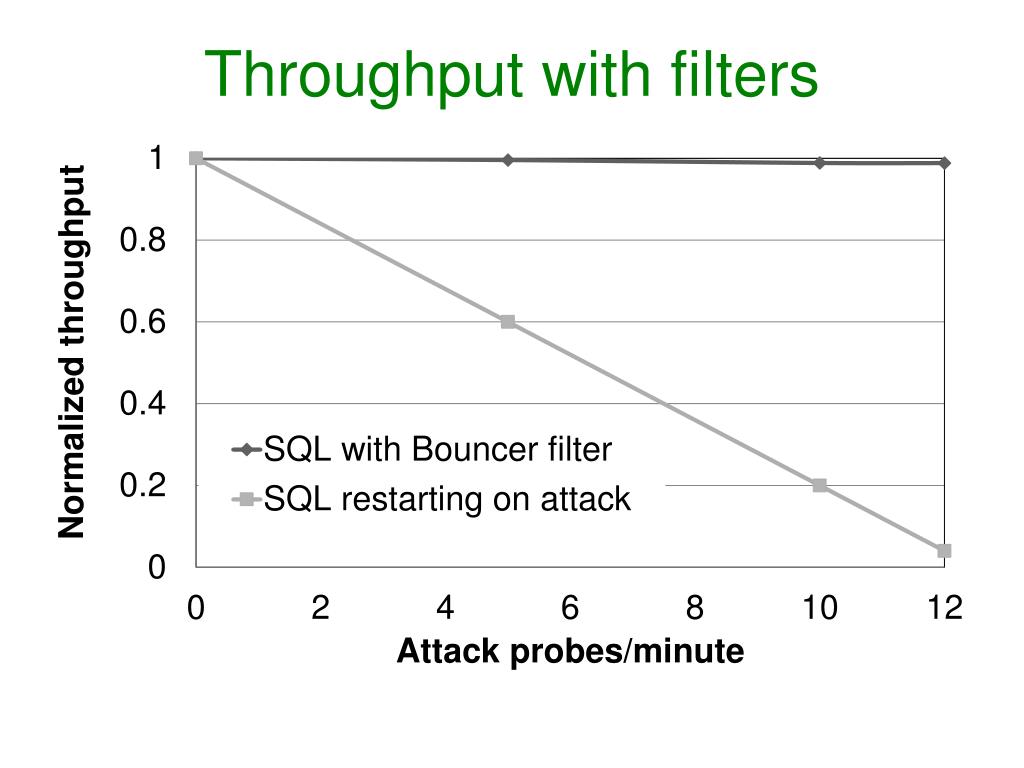 Throughput with filters

Normalized throughput

1
0.8
0.6
0.4
0.2
0

SQL with Bouncer filter
SQL restarting on attack

0 2 4 6 8 10 12

Attack probes/minute